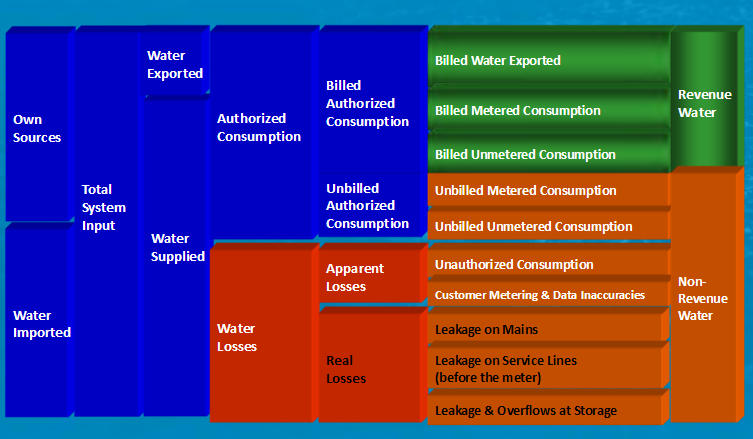 Own Sources

Water Imported

Total System Input

Water Exported

Water Supplied

Authorized Consumption

Water Losses

Billed Authorized Consumption

Unbilled Authorized Consumption

Apparent Losses

Real Losses

Billed Water Exported

Billed Metered Consumption

Billed Unmetered Consumption

Unbilled Metered Consumption

Unbilled Unmetered Consumption

Unauthorized Consumption

Customer Metering & Data Inaccuracies

Leakage on Mains

Leakage on Service Lines (before the meter)

Leakage & Overflows at Storage

Revenue Water

Non-Revenue Water